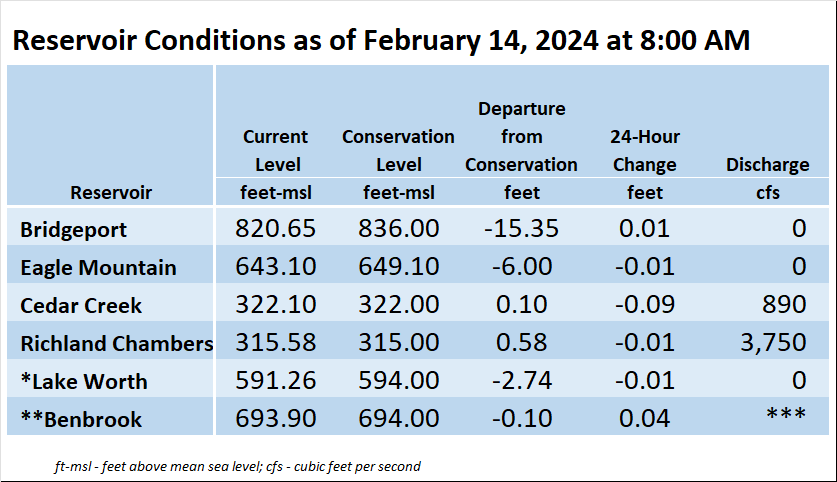 Reservoir Conditions as of February 14, 2024 at 8:00 AM

| Reservoir | Current Level feet-msl | Conservation Level feet-msl | Departure from Conservation feet | 24-Hour Change feet | Discharge cfs |
|---|---|---|---|---|---|
| Bridgeport | 820.65 | 836.00 | -15.35 | 0.01 | 0 |
| Eagle Mountain | 643.10 | 649.10 | -6.00 | -0.01 | 0 |
| Cedar Creek | 322.10 | 322.00 | 0.10 | -0.09 | 890 |
| Richland Chambers | 315.58 | 315.00 | 0.58 | -0.01 | 3,750 |
| *Lake Worth | 591.26 | 594.00 | -2.74 | -0.01 | 0 |
| **Benbrook | 693.90 | 694.00 | -0.10 | 0.04 | *** |

ft-msl - feet above mean sea level; cfs - cubic feet per second